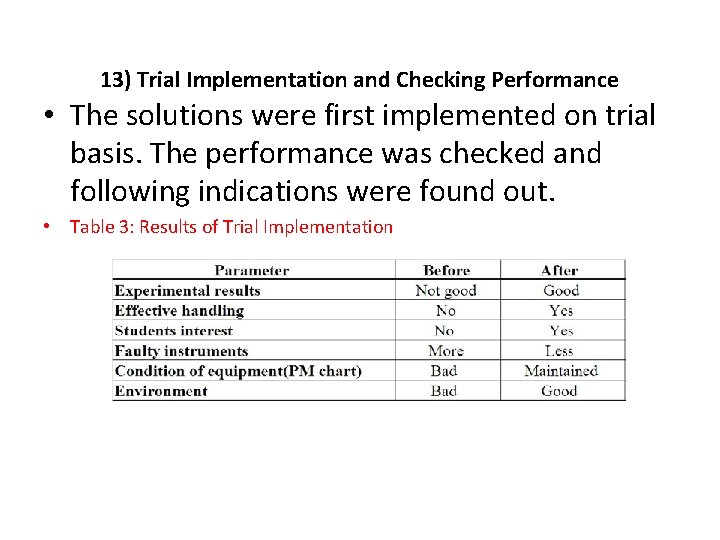 13) Trial Implementation and Checking Performance

• The solutions were first implemented on trial basis. The performance was checked and following indications were found out.

• Table 3: Results of Trial Implementation

| Parameter | Before | After |
|---|---|---|
| Experimental results | Not good | Good |
| Effective handling | No | Yes |
| Students interest | No | Yes |
| Faulty instruments | More | Less |
| Condition of equipment(PM chart) | Bad | Maintained |
| Environment | Bad | Good |